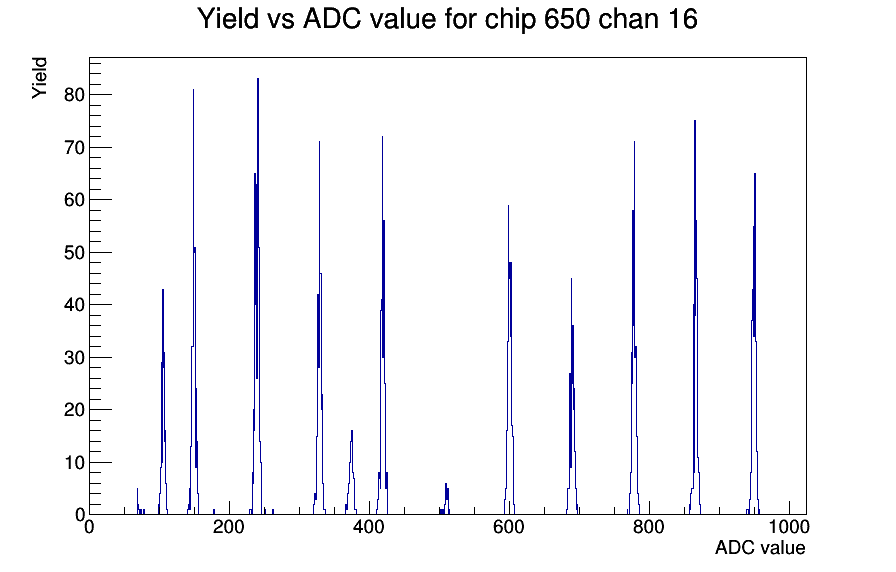 Yield vs ADC value for chip 650 chan 16

Yield

80
70
60
50
40
30
20
10
0

0
200
400
600
800
1000

ADC value